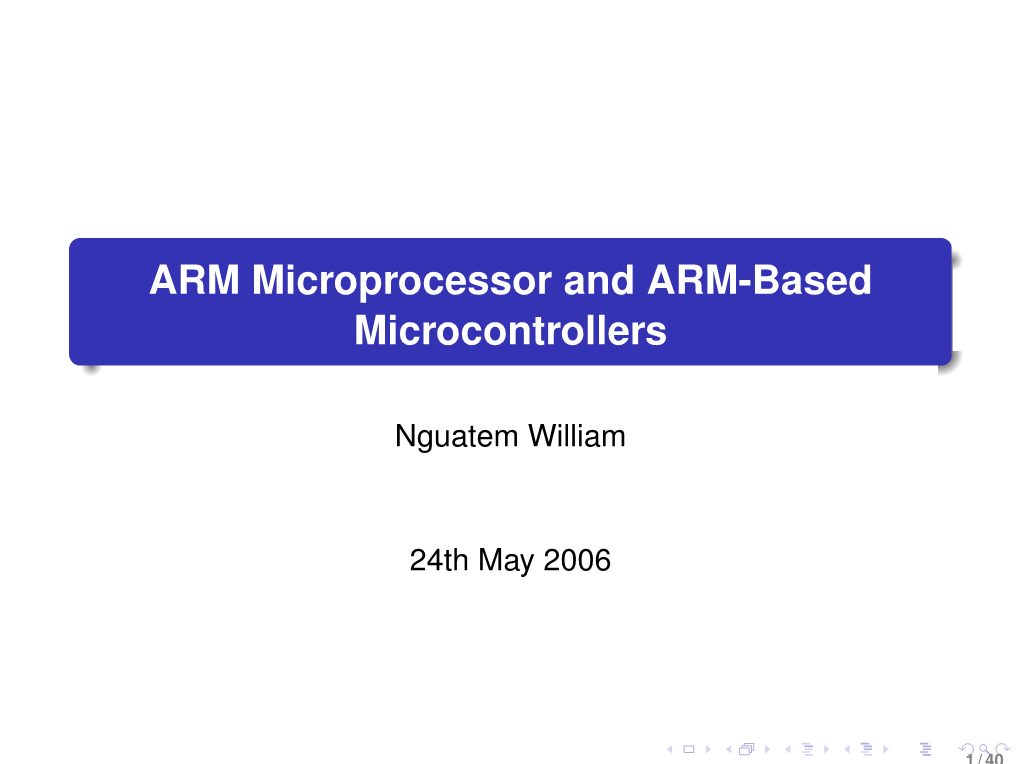 ARM Microprocessor and ARM-Based Microcontrollers

Nguatem William

24th May 2006

1 / 40